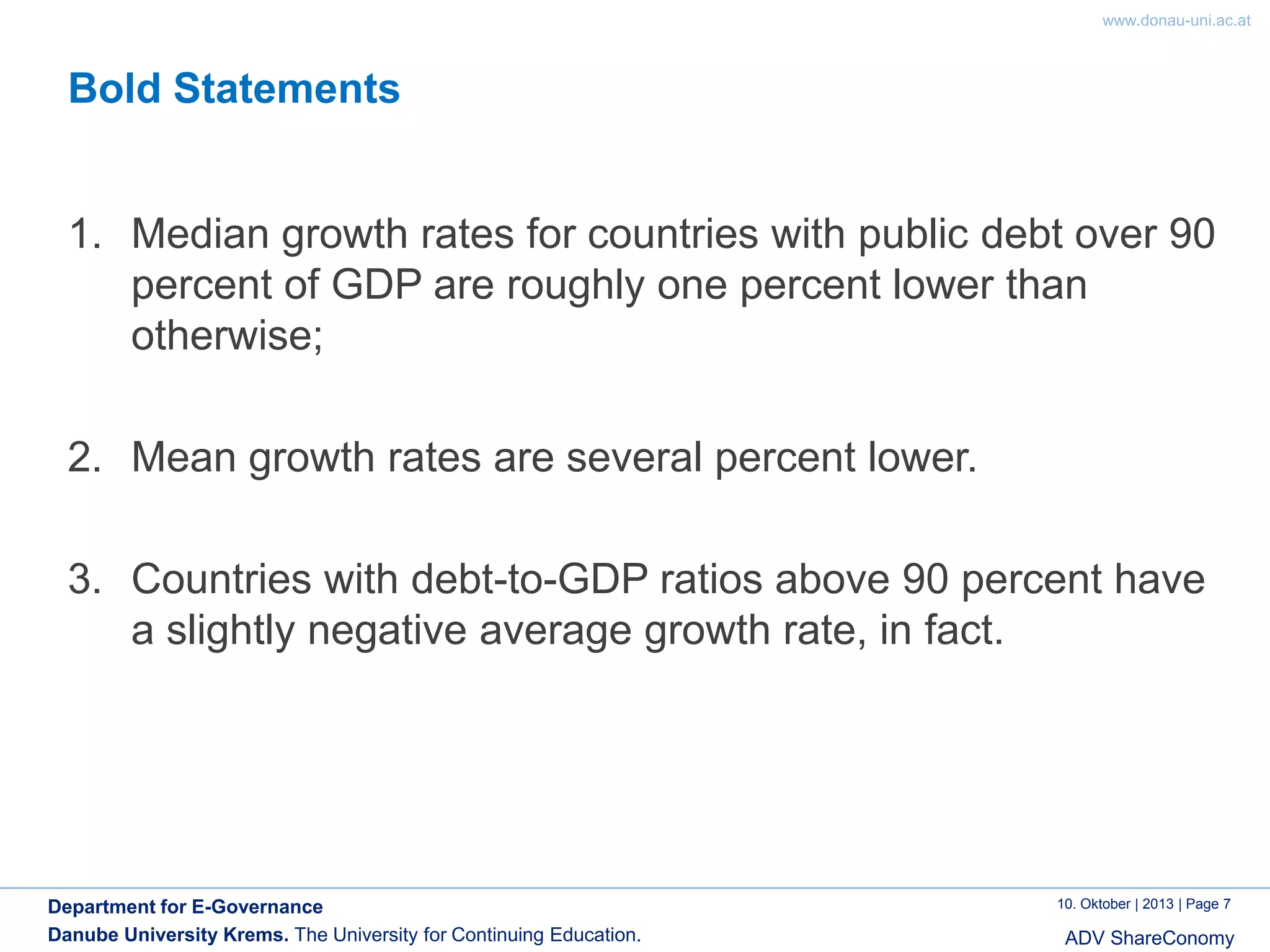 www.donau-uni.ac.at

Bold Statements

1. Median growth rates for countries with public debt over 90 percent of GDP are roughly one percent lower than otherwise;

2. Mean growth rates are several percent lower.

3. Countries with debt-to-GDP ratios above 90 percent have a slightly negative average growth rate, in fact.

Department for E-Governance
Danube University Krems. The University for Continuing Education.

10. Oktober | 2013 | Page 7
ADV ShareConomy